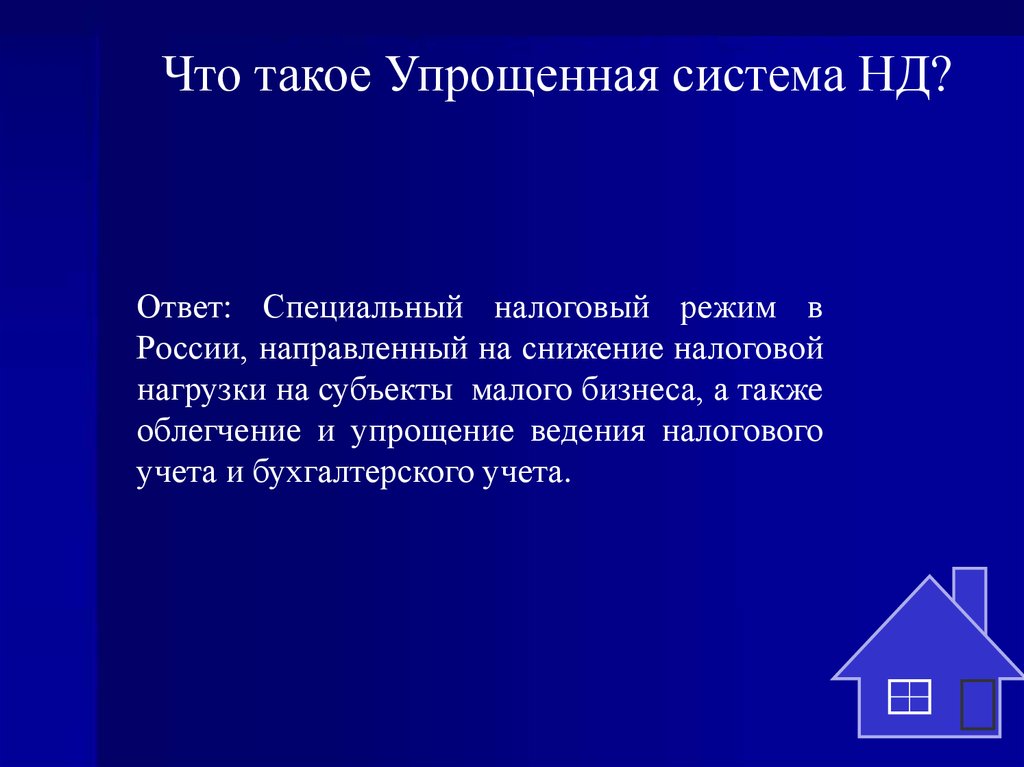 Что такое Упрощенная система НД?

Ответ: Специальный налоговый режим в России, направленный на снижение налоговой нагрузки на субъекты малого бизнеса, а также облегчение и упрощение ведения налогового учета и бухгалтерского учета.